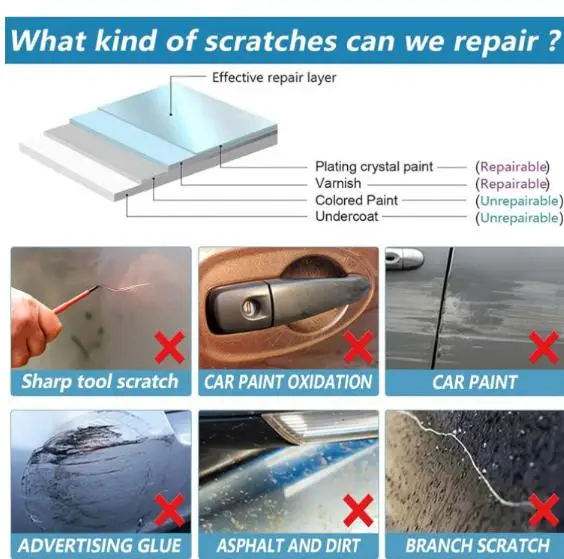 What kind of scratches can we repair ?

Effective repair layer

Plating crystal paint (Repairable)
Varnish (Repairable)
Colored Paint (Unrepairable)
Undercoat (Unrepairable)

Sharp tool scratch

CAR PAINT OXIDATION

CAR PAINT

ADVERTISING GLUE

ASPHALT AND DIRT

BRANCH SCRATCH